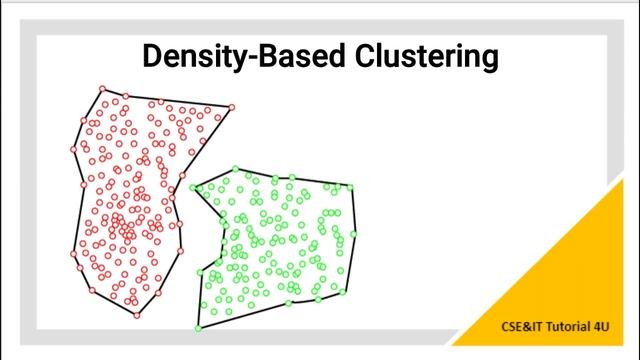 Density-Based Clustering

CSE&IT Tutorial 4U